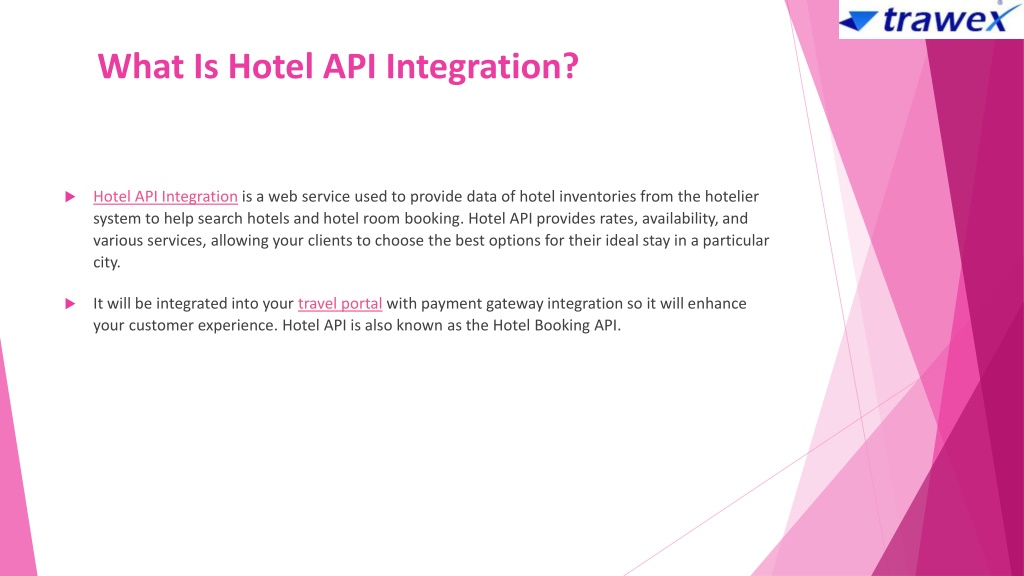 trawex

What Is Hotel API Integration?

Hotel API Integration is a web service used to provide data of hotel inventories from the hotelier system to help search hotels and hotel room booking. Hotel API provides rates, availability, and various services, allowing your clients to choose the best options for their ideal stay in a particular city.

It will be integrated into your travel portal with payment gateway integration so it will enhance your customer experience. Hotel API is also known as the Hotel Booking API.